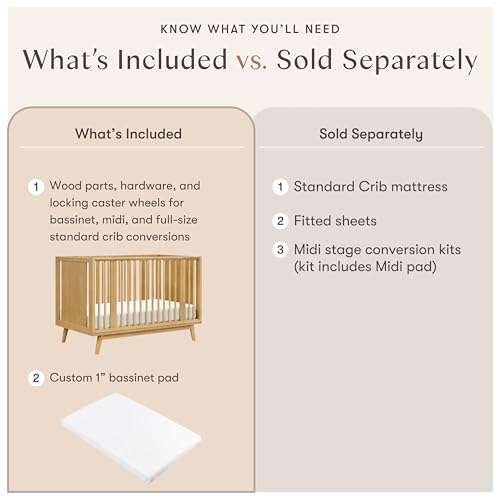 KNOW WHAT YOU'LL NEED

What's Included vs. Sold Separately

What's Included

1 Wood parts, hardware, and locking caster wheels for bassinet, midi, and full-size standard crib conversions

2 Custom 1" bassinet pad

Sold Separately

1 Standard Crib mattress

2 Fitted sheets

3 Midi stage conversion kits (kit includes Midi pad)